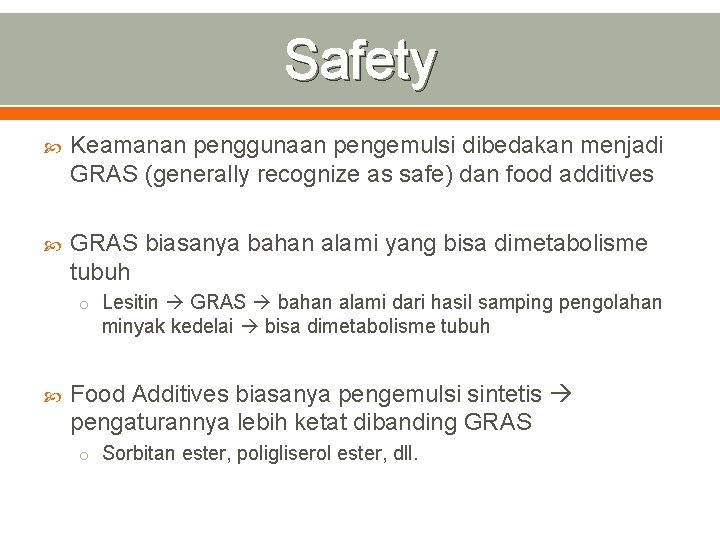 Safety

Keamanan penggunaan pengemulsi dibedakan menjadi GRAS (generally recognize as safe) dan food additives

GRAS biasanya bahan alami yang bisa dimetabolisme tubuh

o Lesitin → GRAS → bahan alami dari hasil samping pengolahan minyak kedelai → bisa dimetabolisme tubuh

Food Additives biasanya pengemulsi sintetis → pengaturannya lebih ketat dibanding GRAS

o Sorbitan ester, poligliserol ester, dll.